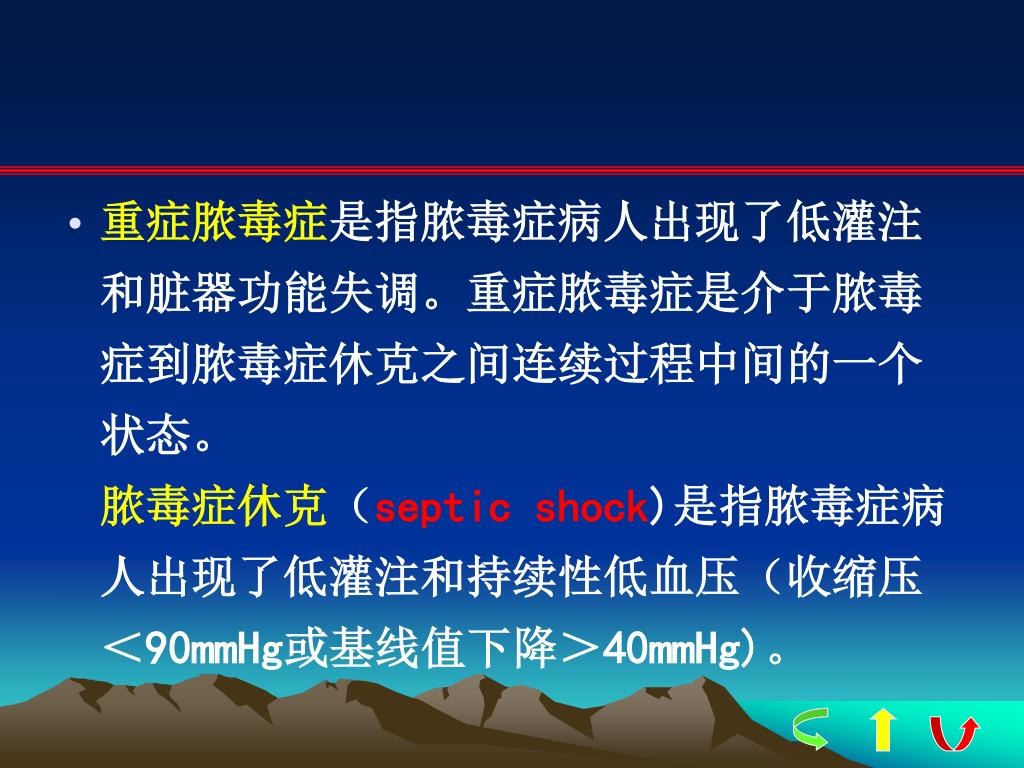 • 重症脓毒症是指脓毒症病人出现了低灌注和脏器功能失调。重症脓毒症是介于脓毒症到脓毒症休克之间连续过程中间的一个状态。

脓毒症休克（septic shock)是指脓毒症病人出现了低灌注和持续性低血压（收缩压＜90mmHg或基线值下降＞40mmHg)。